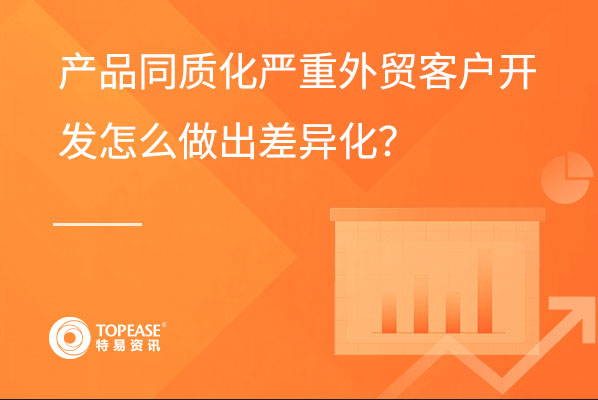 产品同质化严重外贸客户开发怎么做出差异化?

TOPEASE®
特易资讯